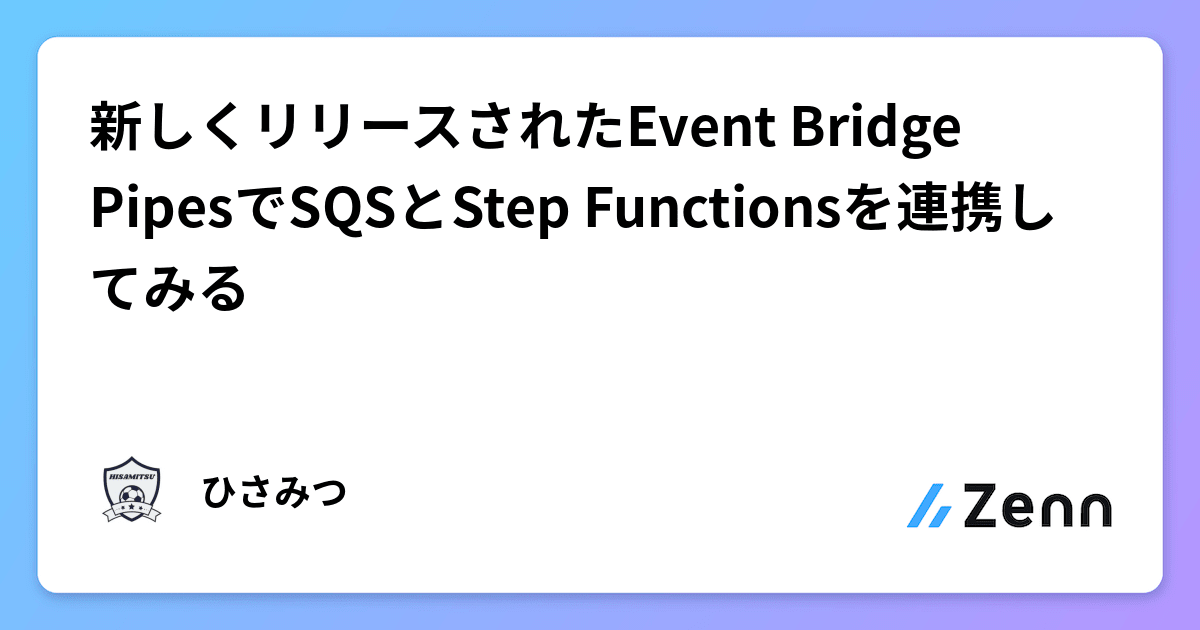 新しくリリースされたEvent Bridge PipesでSQSとStep Functionsを連携してみる

HISAMITSU

ひさみつ

Zenn